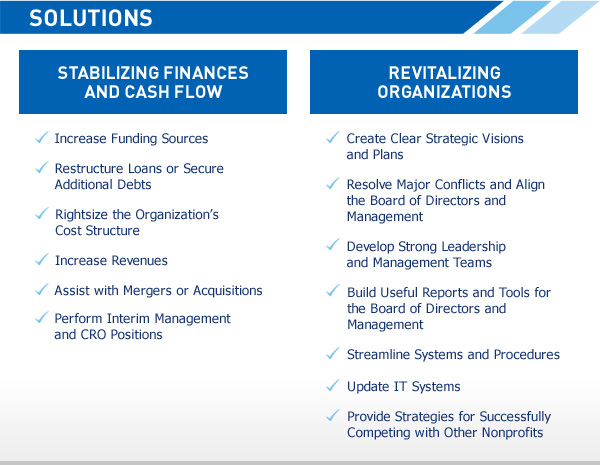 SOLUTIONS

STABILIZING FINANCES AND CASH FLOW

✓ Increase Funding Sources

✓ Restructure Loans or Secure Additional Debts

✓ Rightsize the Organization's Cost Structure

✓ Increase Revenues

✓ Assist with Mergers or Acquisitions

✓ Perform Interim Management and CRO Positions

REVITALIZING ORGANIZATIONS

✓ Create Clear Strategic Visions and Plans

✓ Resolve Major Conflicts and Align the Board of Directors and Management

✓ Develop Strong Leadership and Management Teams

✓ Build Useful Reports and Tools for the Board of Directors and Management

✓ Streamline Systems and Procedures

✓ Update IT Systems

✓ Provide Strategies for Successfully Competing with Other Nonprofits